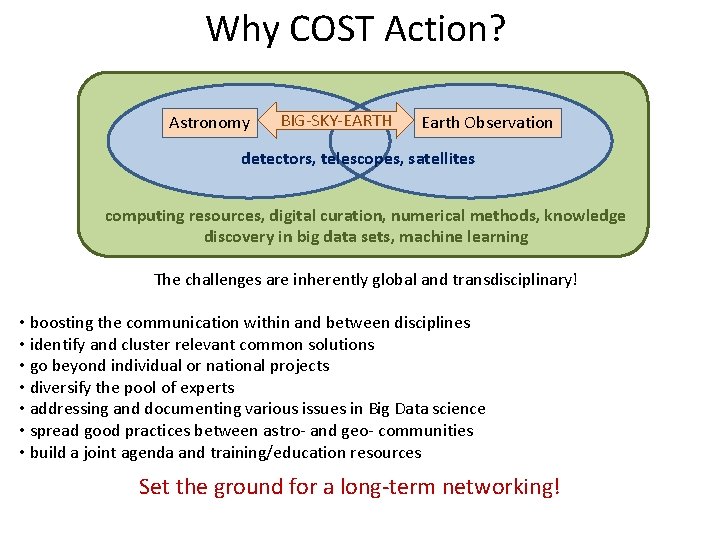 Why COST Action?

Astronomy

BIG-SKY-EARTH

Earth Observation

detectors, telescopes, satellites

computing resources, digital curation, numerical methods, knowledge discovery in big data sets, machine learning

The challenges are inherently global and transdisciplinary!

• boosting the communication within and between disciplines
• identify and cluster relevant common solutions
• go beyond individual or national projects
• diversify the pool of experts
• addressing and documenting various issues in Big Data science
• spread good practices between astro- and geo- communities
• build a joint agenda and training/education resources

Set the ground for a long-term networking!